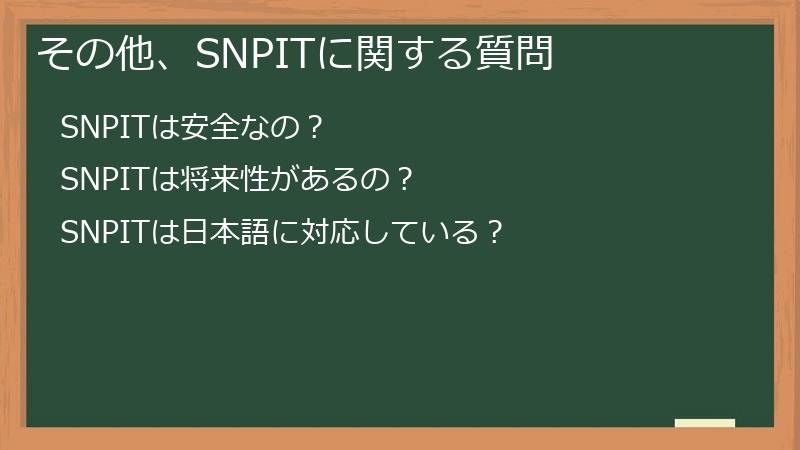 その他、SNPITに関する質問

SNPITは安全なの？

SNPITは将来性があるの？

SNPITは日本語に対応している？